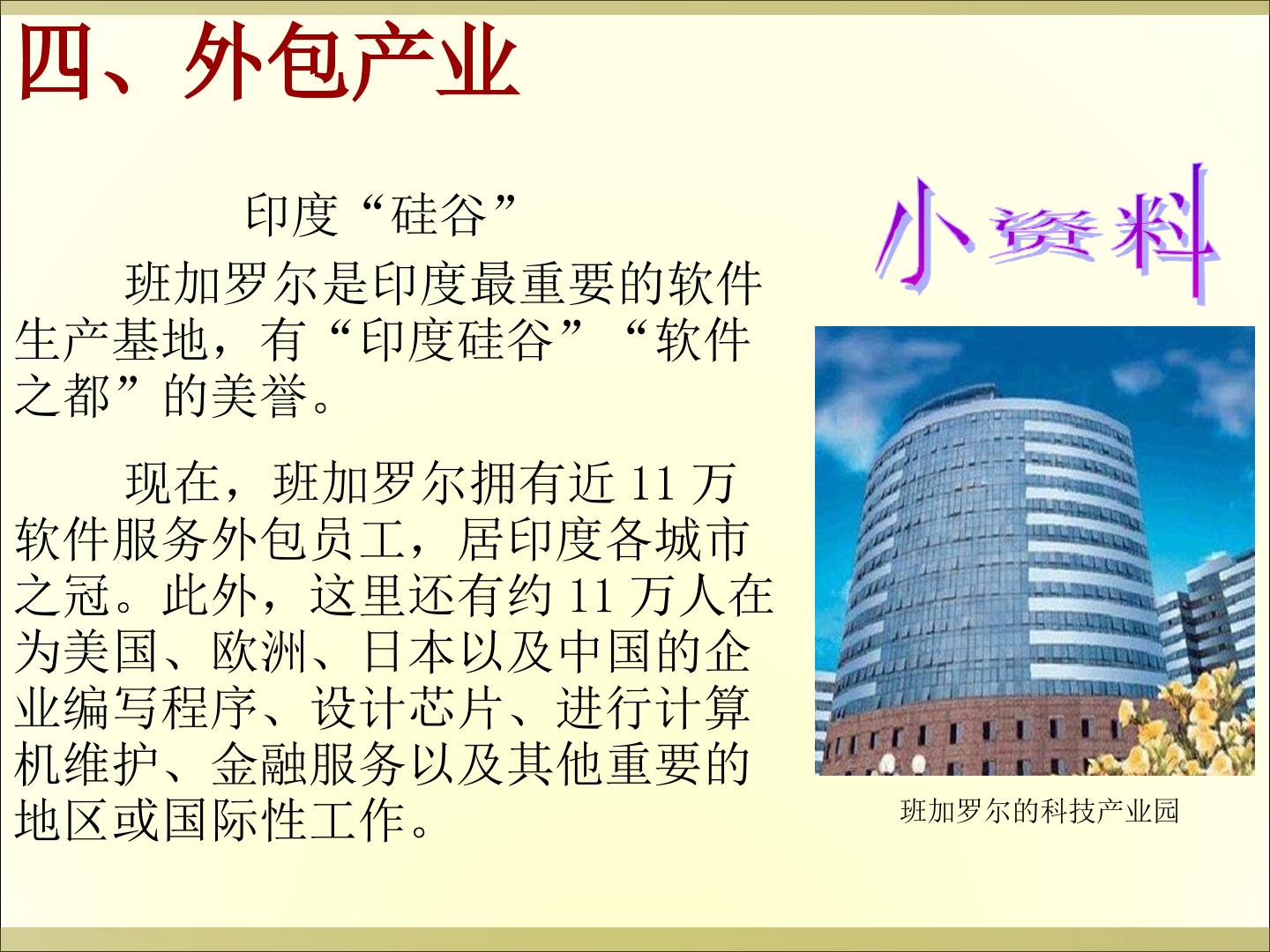 四、外包产业

印度“硅谷”

班加罗尔是印度最重要的软件生产基地，有“印度硅谷”“软件之都”的美誉。

现在，班加罗尔拥有近11万软件服务外包员工，居印度各城市之冠。此外，这里还有约11万人在为美国、欧洲、日本以及中国的企业编写程序、设计芯片、进行计算机维护、金融服务以及其他重要的地区或国际性工作。

小资料

班加罗尔的科技产业园